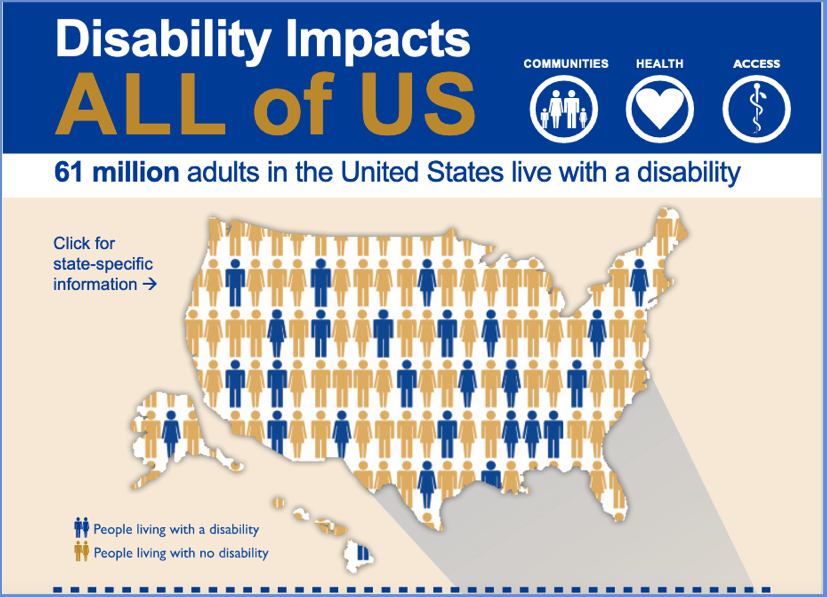 Disability Impacts
ALL of US

COMMUNITIES
HEALTH
ACCESS

61 million adults in the United States live with a disability

Click for state-specific information →

People living with a disability
People living with no disability